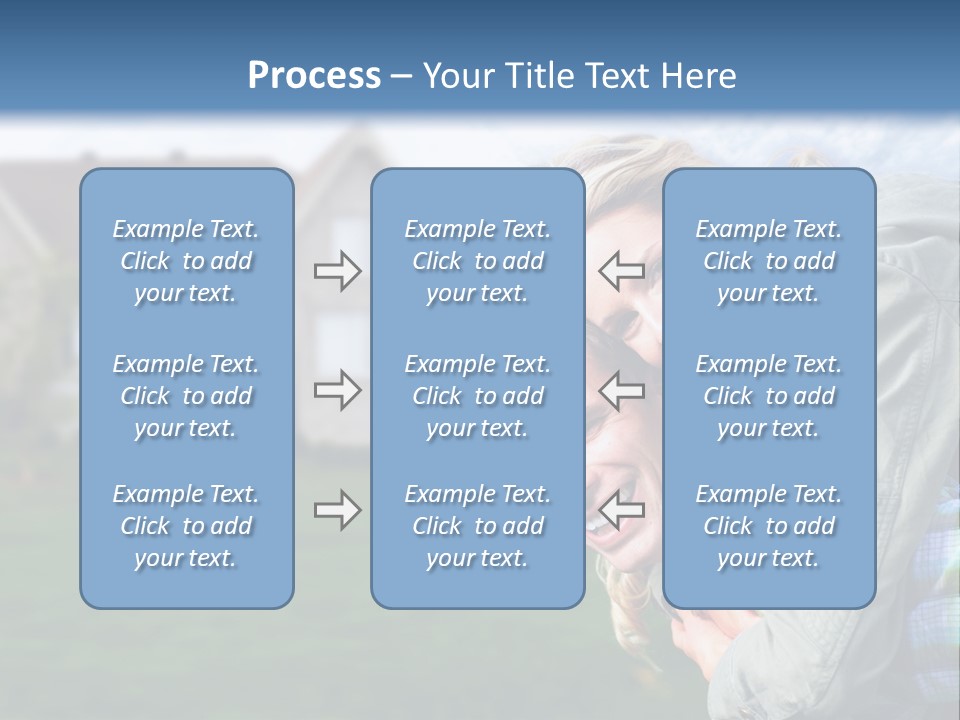 Process – Your Title Text Here

Example Text. Click to add your text.

Example Text. Click to add your text.

Example Text. Click to add your text.

Example Text. Click to add your text.

Example Text. Click to add your text.

Example Text. Click to add your text.

Example Text. Click to add your text.

Example Text. Click to add your text.

Example Text. Click to add your text.